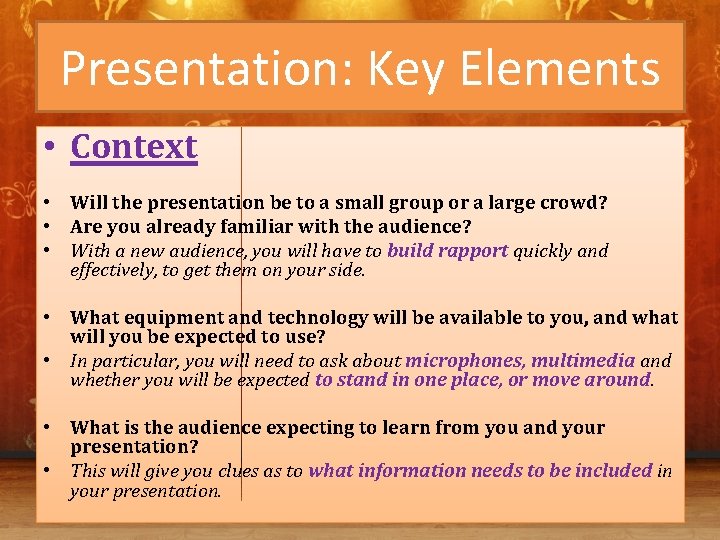 Presentation: Key Elements

• Context

• Will the presentation be to a small group or a large crowd?
• Are you already familiar with the audience?
• With a new audience, you will have to build rapport quickly and effectively, to get them on your side.

• What equipment and technology will be available to you, and what will you be expected to use?
• In particular, you will need to ask about microphones, multimedia and whether you will be expected to stand in one place, or move around.

• What is the audience expecting to learn from you and your presentation?
• This will give you clues as to what information needs to be included in your presentation.